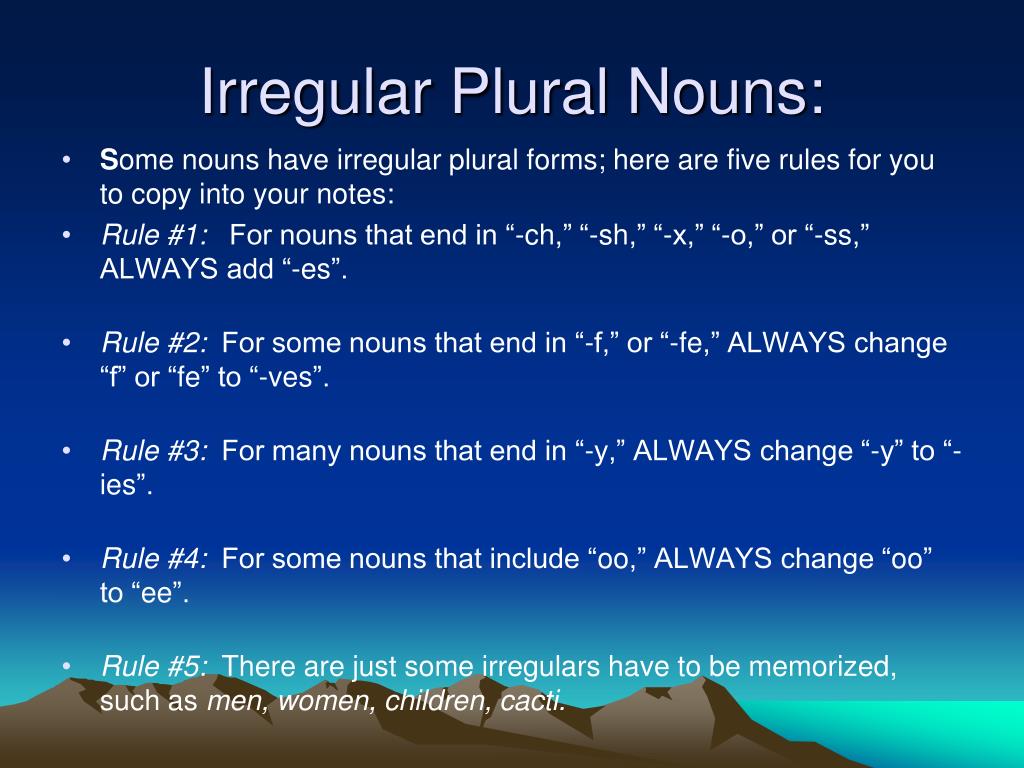 Irregular Plural Nouns:

• Some nouns have irregular plural forms; here are five rules for you to copy into your notes:
• Rule #1: For nouns that end in “-ch,” “-sh,” “-x,” “-o,” or “-ss,” ALWAYS add “-es”.

• Rule #2: For some nouns that end in “-f,” or “-fe,” ALWAYS change “f” or “fe” to “-ves”.

• Rule #3: For many nouns that end in “-y,” ALWAYS change “-y” to “-ies”.

• Rule #4: For some nouns that include “oo,” ALWAYS change “oo” to “ee”.

• Rule #5: There are just some irregulars have to be memorized, such as men, women, children, cacti.